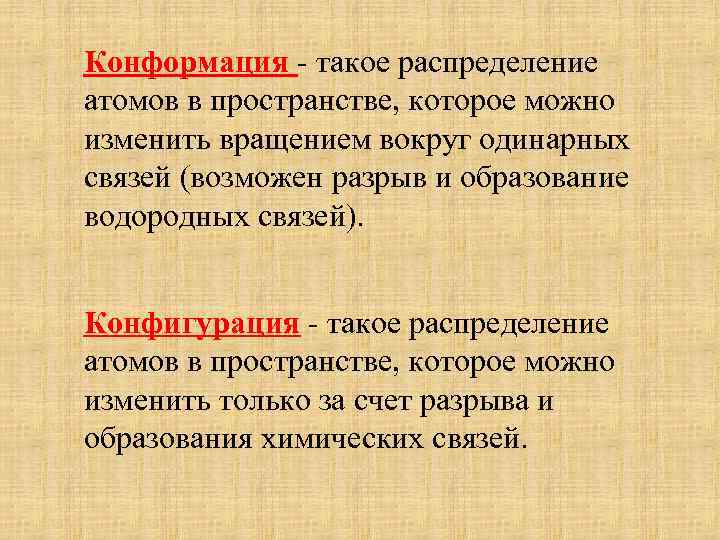 Конформация - такое распределение атомов в пространстве, которое можно изменить вращением вокруг одинарных связей (возможен разрыв и образование водородных связей).

Конфигурация - такое распределение атомов в пространстве, которое можно изменить только за счет разрыва и образования химических связей.